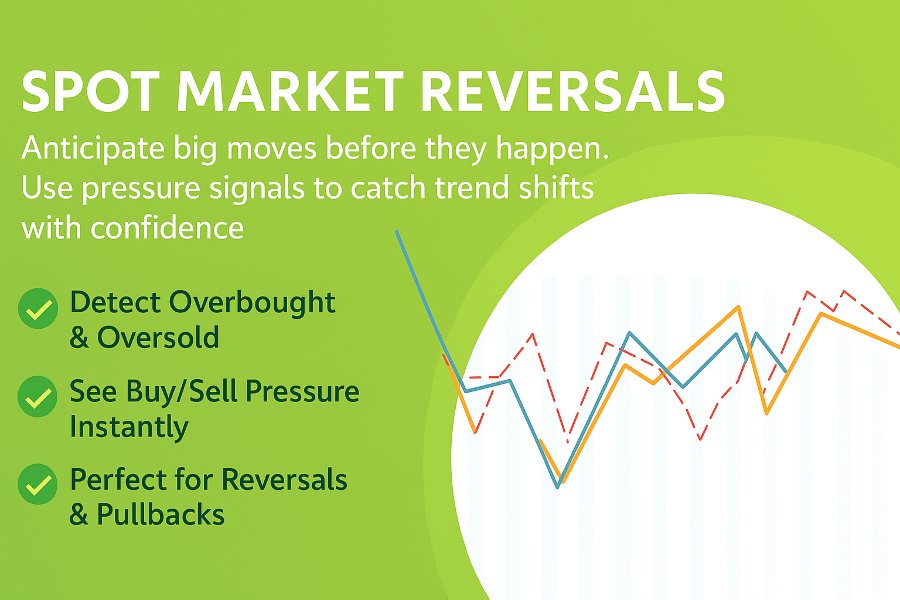 SPOT MARKET REVERSALS

Anticipate big moves before they happen. Use pressure signals to catch trend shifts with confidence

Detect Overbought & Oversold

See Buy/Sell Pressure Instantly

Perfect for Reversals & Pullbacks